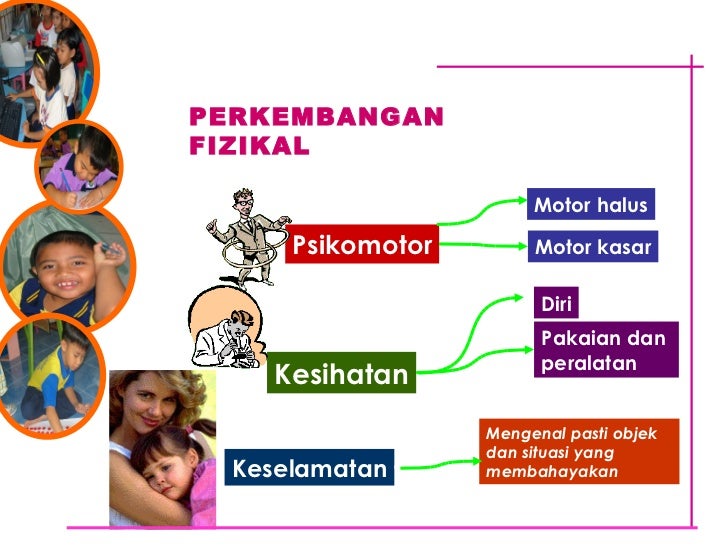 PERKEMBANGAN FIZIKAL

Psikomotor

Motor halus

Motor kasar

Kesihatan

Diri

Pakaian dan peralatan

Keselamatan

Mengenal pasti objek dan situasi yang membahayakan